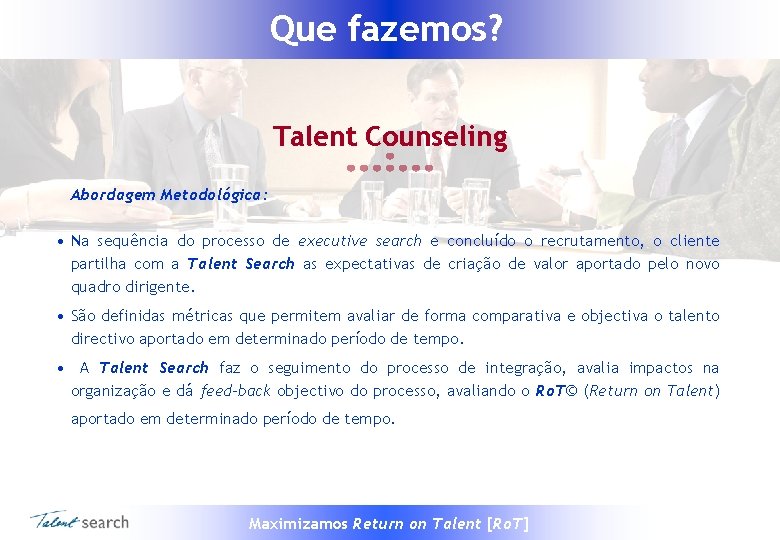 Que fazemos?

Talent Counseling

Abordagem Metodológica:

• Na sequência do processo de executive search e concluído o recrutamento, o cliente partilha com a Talent Search as expectativas de criação de valor aportado pelo novo quadro dirigente.

• São definidas métricas que permitem avaliar de forma comparativa e objectiva o talento directivo aportado em determinado período de tempo.

• A Talent Search faz o seguimento do processo de integração, avalia impactos na organização e dá feed-back objectivo do processo, avaliando o RoT© (Return on Talent) aportado em determinado período de tempo.

Talent search

Maximizamos Return on Talent [RoT]